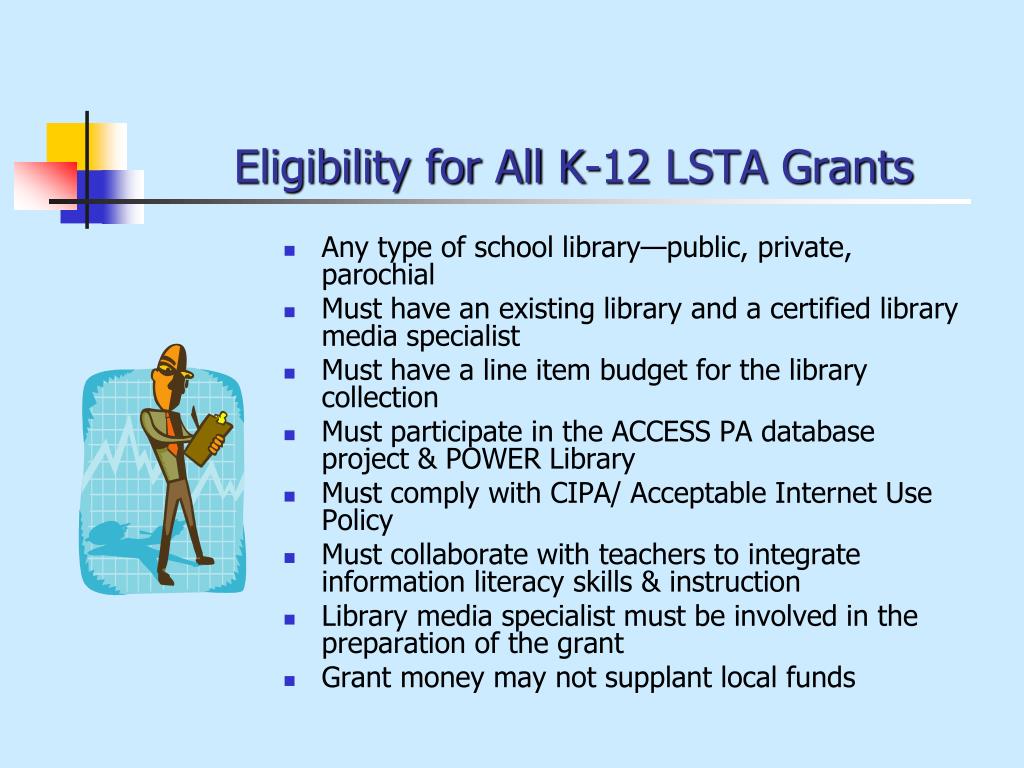 Eligibility for All K-12 LSTA Grants

- Any type of school library—public, private, parochial
- Must have an existing library and a certified library media specialist
- Must have a line item budget for the library collection
- Must participate in the ACCESS PA database project & POWER Library
- Must comply with CIPA/ Acceptable Internet Use Policy
- Must collaborate with teachers to integrate information literacy skills & instruction
- Library media specialist must be involved in the preparation of the grant
- Grant money may not supplant local funds